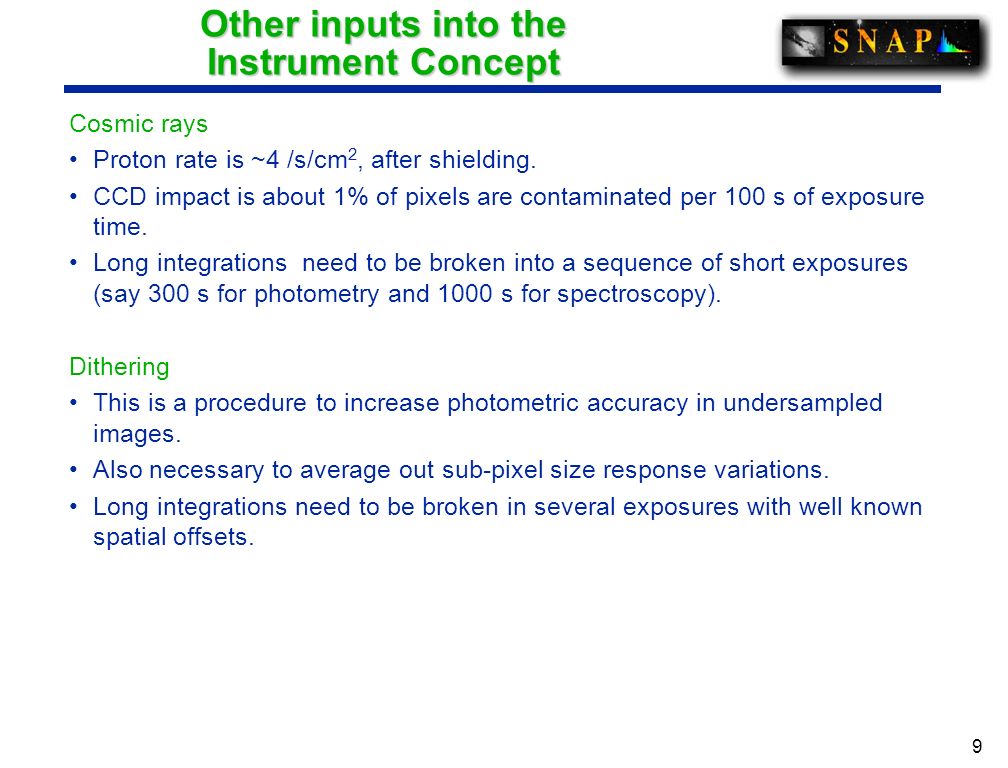 Other inputs into the Instrument Concept

SNAP

Cosmic rays

• Proton rate is ~4 /s/cm$^2$, after shielding.

• CCD impact is about 1% of pixels are contaminated per 100 s of exposure time.

• Long integrations  need to be broken into a sequence of short exposures (say 300 s for photometry and 1000 s for spectroscopy).

Dithering

• This is a procedure to increase photometric accuracy in undersampled images.

• Also necessary to average out sub-pixel size response variations.

• Long integrations need to be broken in several exposures with well known spatial offsets.

9